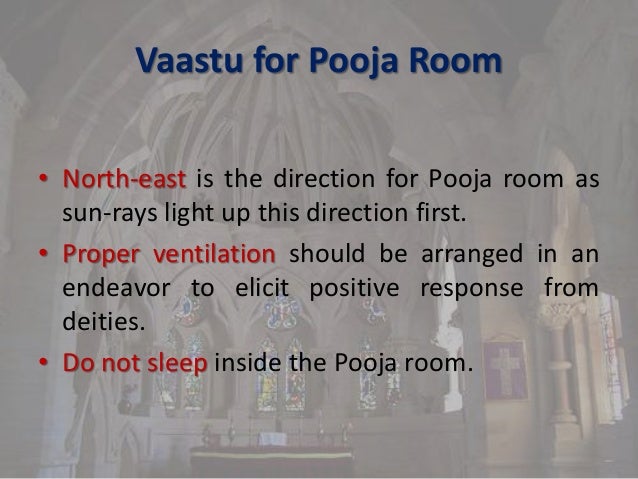 Vaastu for Pooja Room

• North-east is the direction for Pooja room as sun-rays light up this direction first.
• Proper ventilation should be arranged in an endeavor to elicit positive response from deities.
• Do not sleep inside the Pooja room.